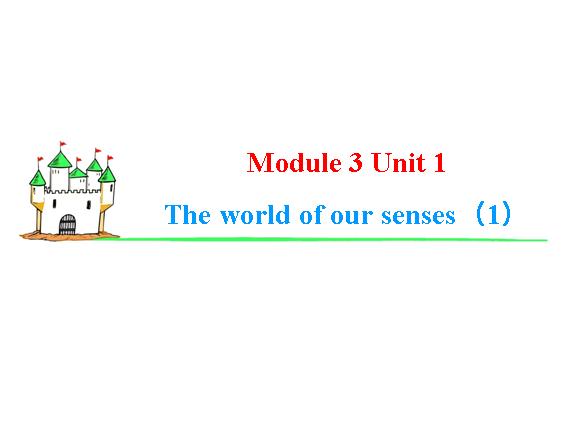 Module 3 Unit 1

The world of our senses （1）